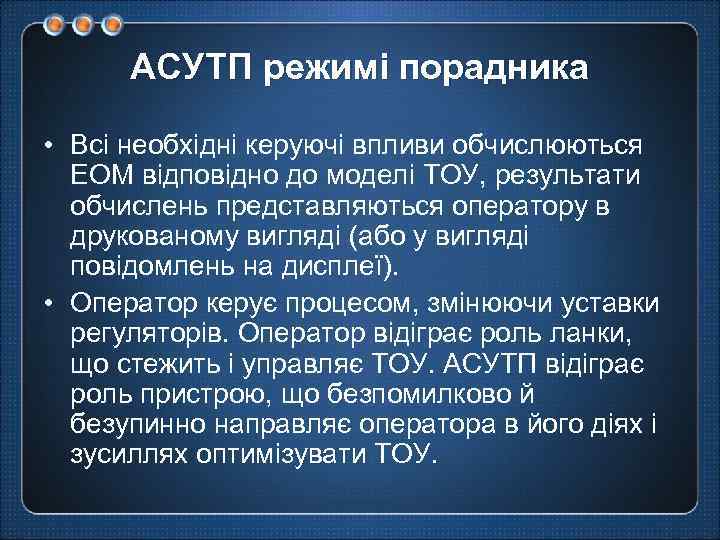 АСУТП режимі порадника

• Всі необхідні керуючі впливи обчислюються ЕОМ відповідно до моделі ТОУ, результати обчислень представляються оператору в друкованому вигляді (або у вигляді повідомлень на дисплеї).

• Оператор керує процесом, змінюючи уставки регуляторів. Оператор відіграє роль ланки, що стежить і управляє ТОУ. АСУТП відіграє роль пристрою, що безпомилково й безупинно направляє оператора в його діях і зусиллях оптимізувати ТОУ.